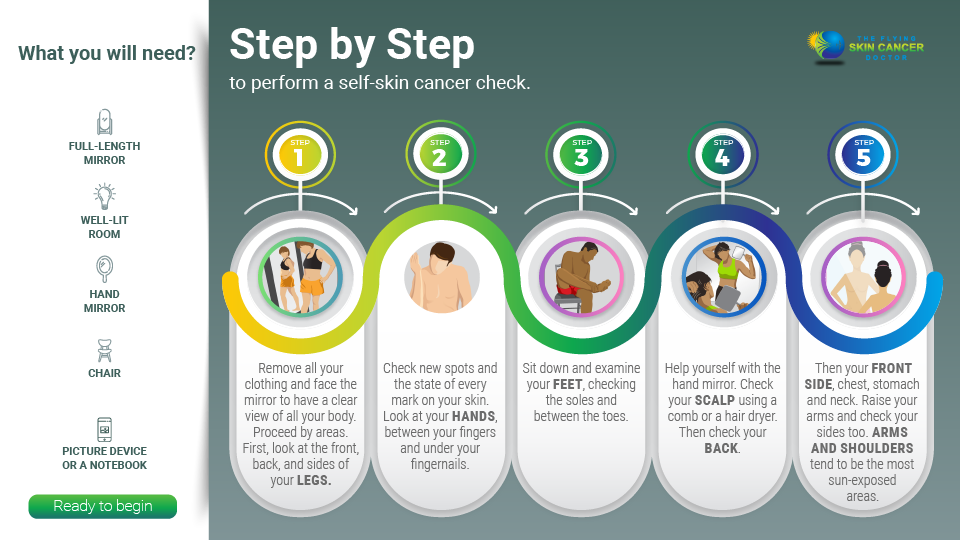 What you will need?

FULL-LENGTH MIRROR

WELL-LIT ROOM

HAND MIRROR

CHAIR

PICTURE DEVICE OR A NOTEBOOK

Ready to begin

Step by Step
to perform a self-skin cancer check.

THE FLYING SKIN CANCER DOCTOR

STEP 1
Remove all your clothing and face the mirror to have a clear view of all your body. Proceed by areas. First, look at the front, back, and sides of your LEGS.

STEP 2
Check new spots and the state of every mark on your skin. Look at your HANDS, between your fingers and under your fingernails.

STEP 3
Sit down and examine your FEET, checking the soles and between the toes.

STEP 4
Help yourself with the hand mirror. Check your SCALP using a comb or a hair dryer. Then check your BACK.

STEP 5
Then your FRONT SIDE, chest, stomach and neck. Raise your arms and check your sides too. ARMS AND SHOULDERS tend to be the most sun-exposed areas.